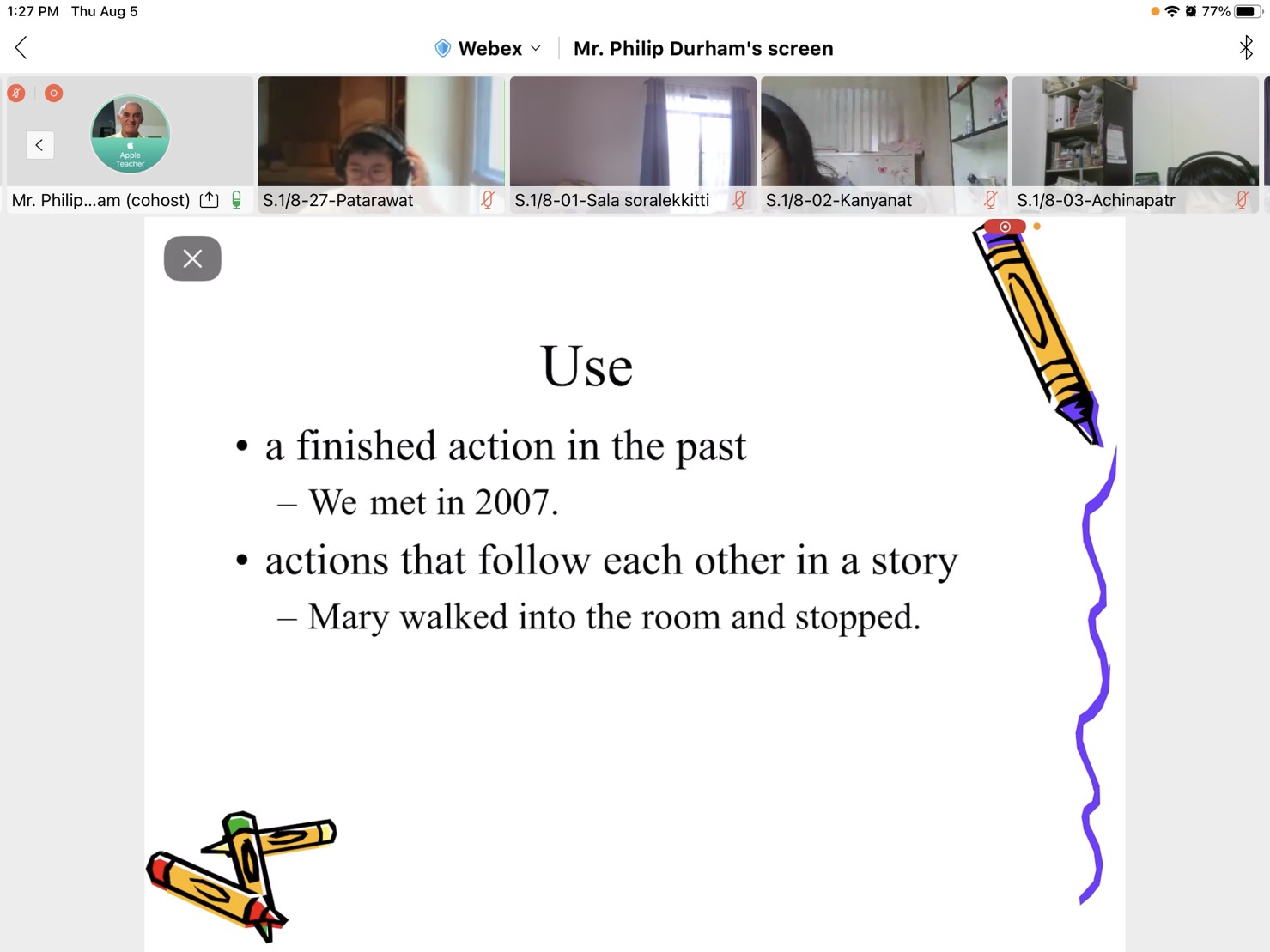 1:27 PM Thu Aug 5

77%

Webex

Mr. Philip Durham's screen

Apple Teacher

Mr. Philip...am (cohost)

S.1/8-27-Patarawat

S.1/8-01-Sala soralekkitti

S.1/8-02-Kanyanat

S.1/8-03-Achinapatr

Use

• a finished action in the past

– We met in 2007.

• actions that follow each other in a story

– Mary walked into the room and stopped.